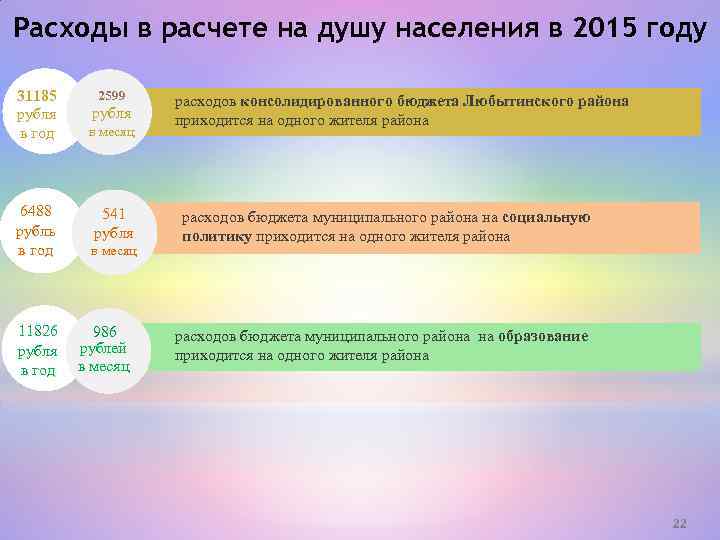 Расходы в расчете на душу населения в 2015 году

31185 рубля в год

2599 рубля в месяц

расходов консолидированного бюджета Любытинского района приходится на одного жителя района

6488 рубль в год

541 рубля в месяц

расходов бюджета муниципального района на социальную политику приходится на одного жителя района

11826 рубля в год

986 рублей в месяц

расходов бюджета муниципального района на образование приходится на одного жителя района

22